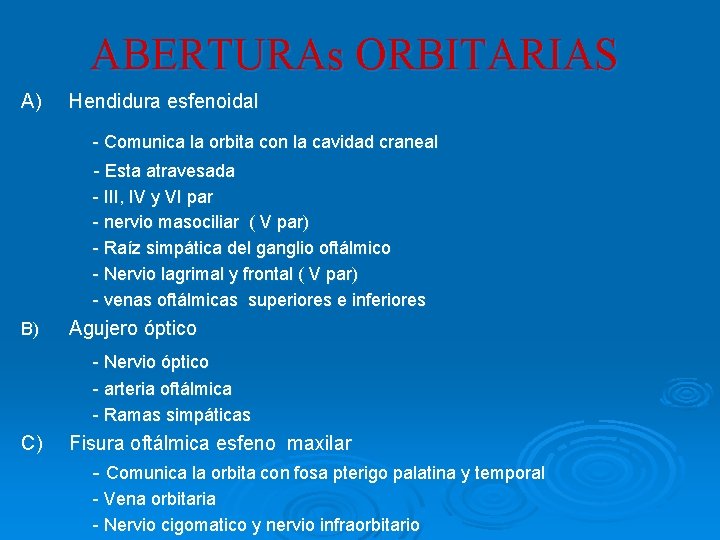 ABERTURAs ORBITARIAS

A) Hendidura esfenoidal

- Comunica la orbita con la cavidad craneal
- Esta atravesada
- III, IV y VI par
- nervio masociliar ( V par)
- Raíz simpática del ganglio oftálmico
- Nervio lagrimal y frontal ( V par)
- venas oftálmicas superiores e inferiores

B) Agujero óptico

- Nervio óptico
- arteria oftálmica
- Ramas simpáticas

C) Fisura oftálmica esfeno maxilar

- Comunica la orbita con fosa pterigo palatina y temporal
- Vena orbitaria
- Nervio cigomatico y nervio infraorbitario